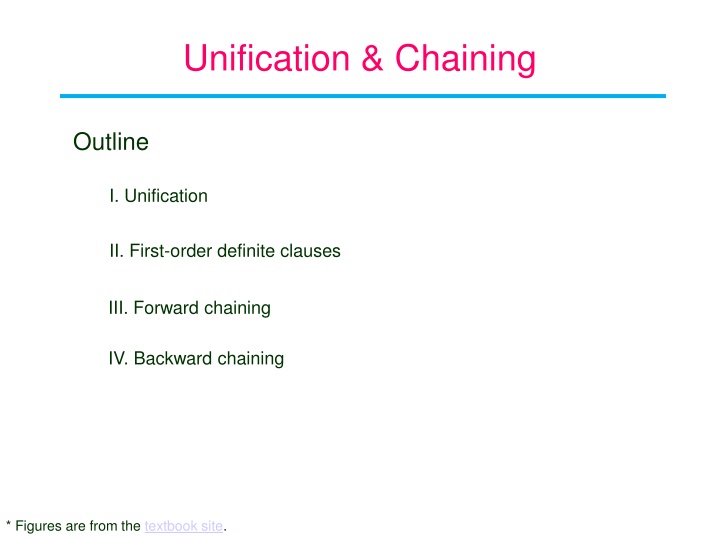 Unification & Chaining

Outline

I. Unification

II. First-order definite clauses

III. Forward chaining

IV. Backward chaining

* Figures are from the textbook site.